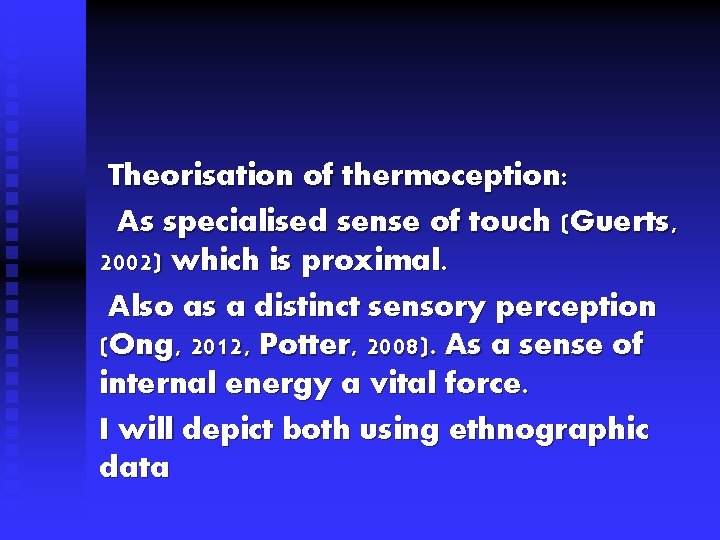 Theorisation of thermoception:

As specialised sense of touch (Guerts, 2002) which is proximal.

Also as a distinct sensory perception (Ong, 2012, Potter, 2008). As a sense of internal energy a vital force.

I will depict both using ethnographic data